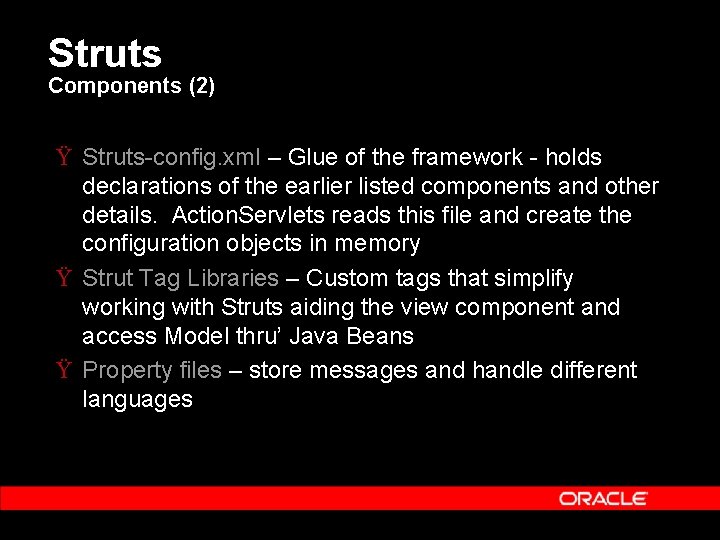 Struts
Components (2)

Ÿ Struts-config.xml – Glue of the framework - holds declarations of the earlier listed components and other details. ActionServlets reads this file and create the configuration objects in memory

Ÿ Strut Tag Libraries – Custom tags that simplify working with Struts aiding the view component and access Model thru' Java Beans

Ÿ Property files – store messages and handle different languages

ORACLE